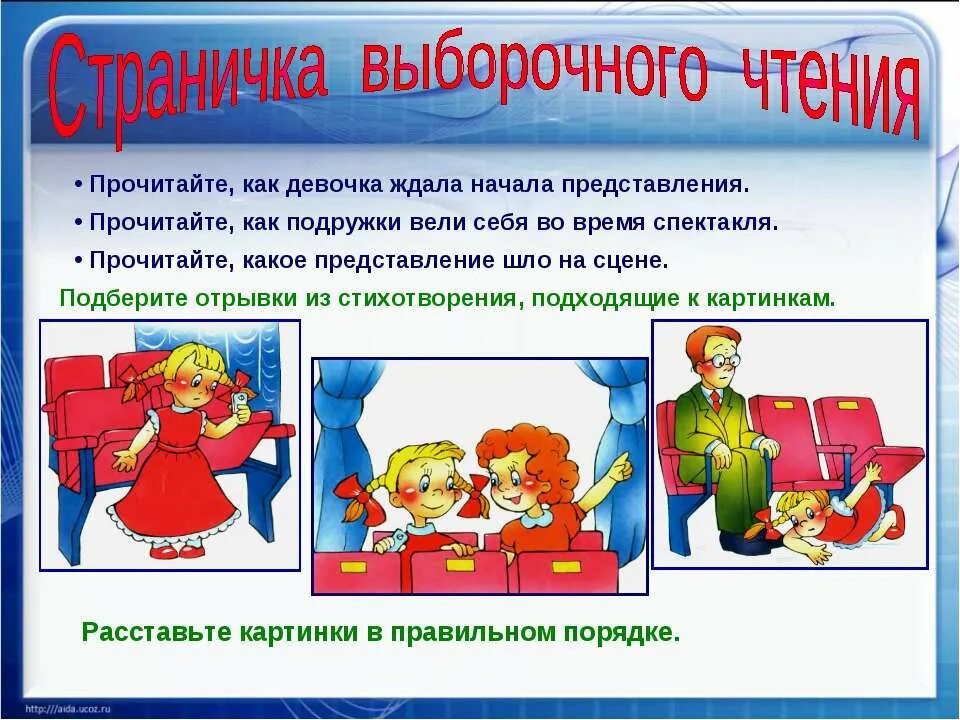 Страничка выборочного чтения

• Прочитайте, как девочка ждала начала представления.
• Прочитайте, как подружки вели себя во время спектакля.
• Прочитайте, какое представление шло на сцене.

Подберите отрывки из стихотворения, подходящие к картинкам.

Расставьте картинки в правильном порядке.

http://aida.ucoz.ru